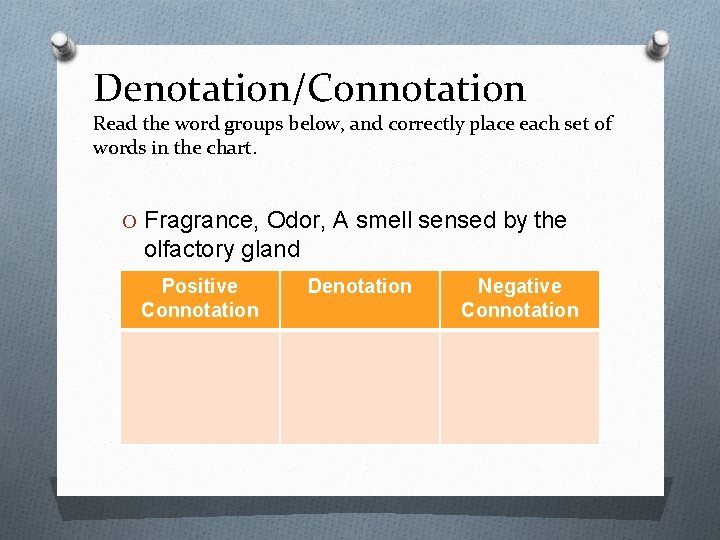 Denotation/Connotation
Read the word groups below, and correctly place each set of words in the chart.

O Fragrance, Odor, A smell sensed by the olfactory gland

| Positive Connotation | Denotation | Negative Connotation |
|---|---|---|
| | | |